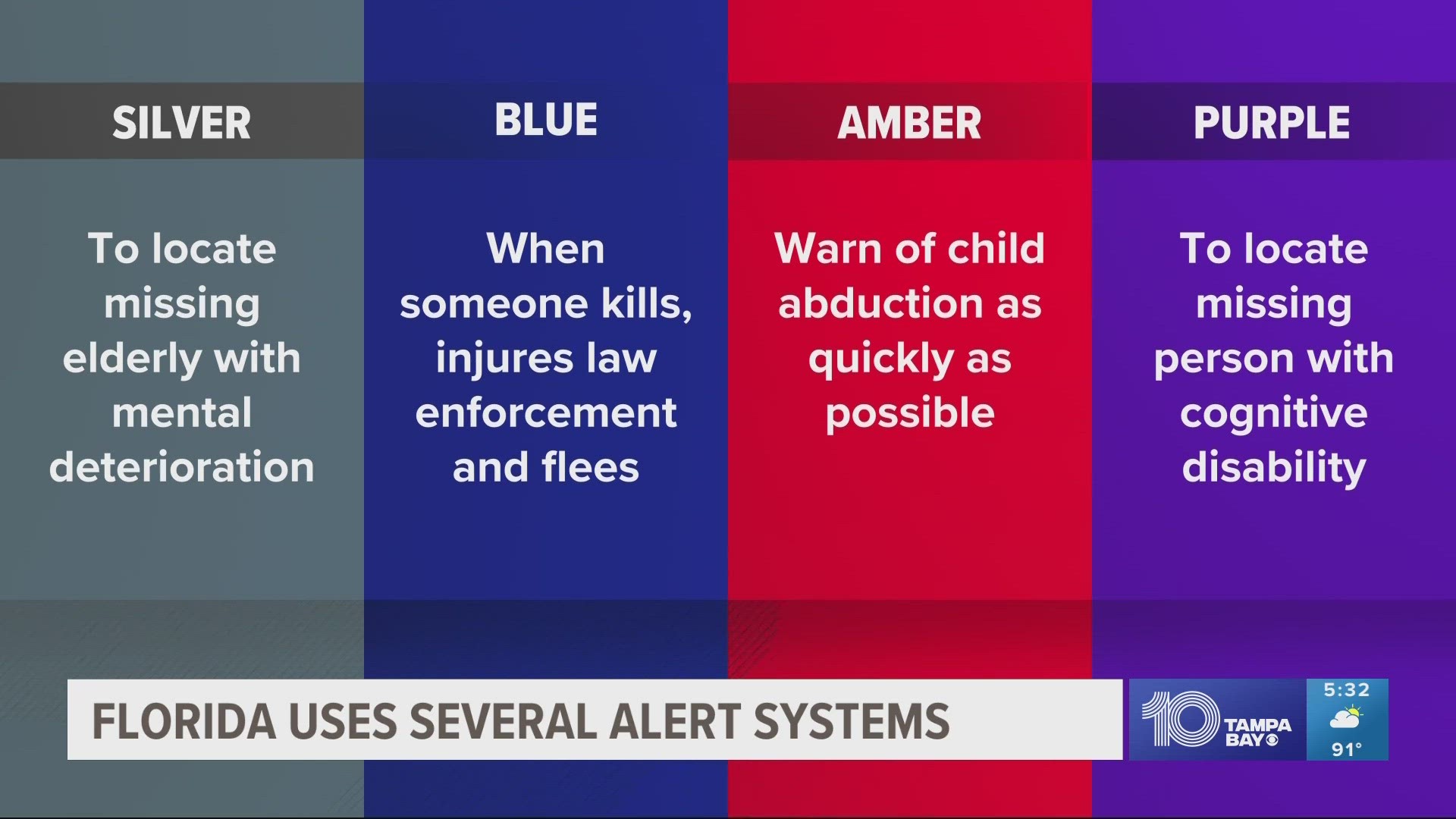 SILVER

To locate missing elderly with mental deterioration

BLUE

When someone kills, injures law enforcement and flees

AMBER

Warn of child abduction as quickly as possible

PURPLE

To locate missing person with cognitive disability

FLORIDA USES SEVERAL ALERT SYSTEMS

10 TAMPA BAY

5:32

91°